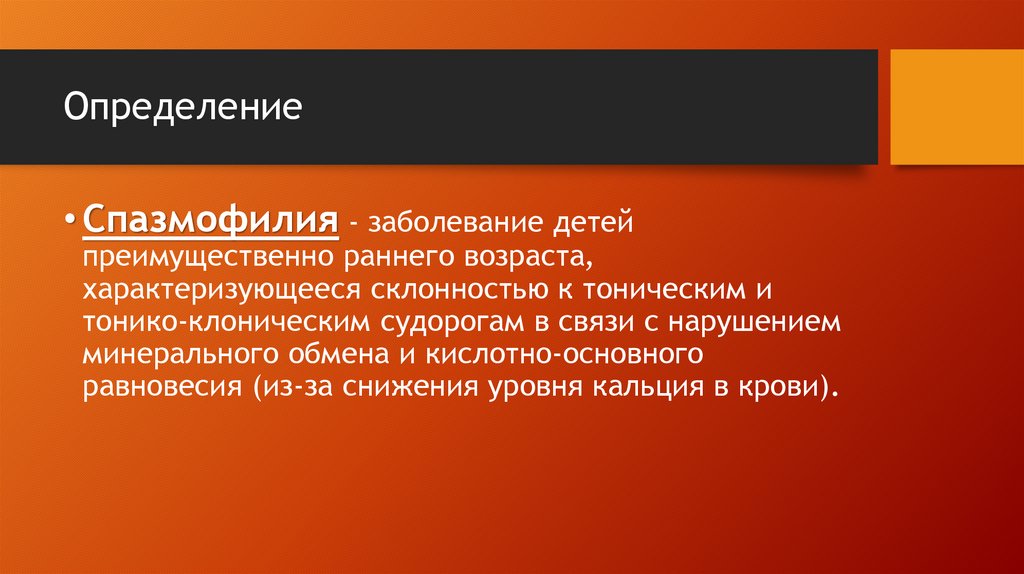 Определение

• Спазмофилия - заболевание детей преимущественно раннего возраста, характеризующееся склонностью к тоническим и тонико-клоническим судорогам в связи с нарушением минерального обмена и кислотно-основного равновесия (из-за снижения уровня кальция в крови).